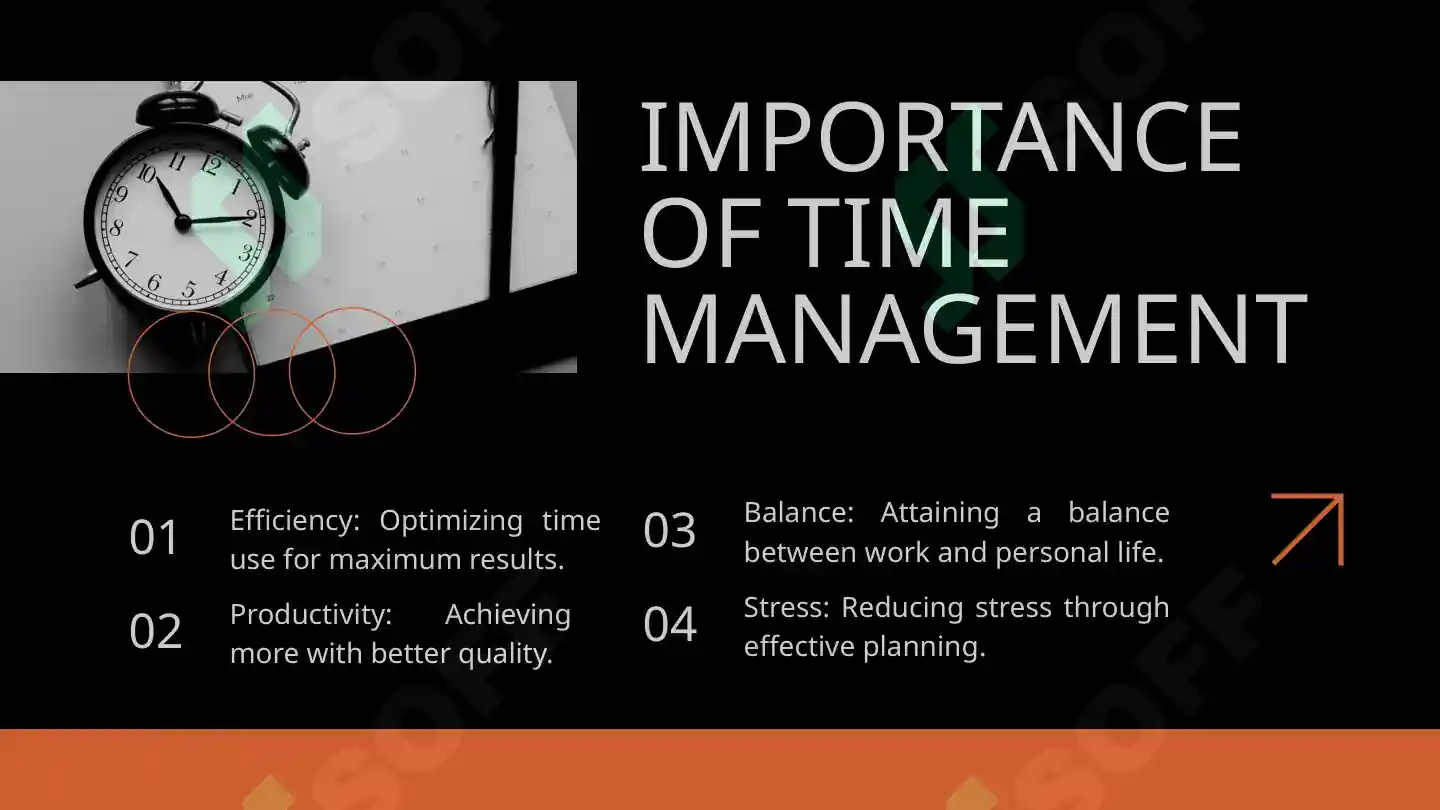 IMPORTANCE OF TIME MANAGEMENT

01 Efficiency: Optimizing time use for maximum results.

02 Productivity: Achieving more with better quality.

03 Balance: Attaining a balance between work and personal life.

04 Stress: Reducing stress through effective planning.